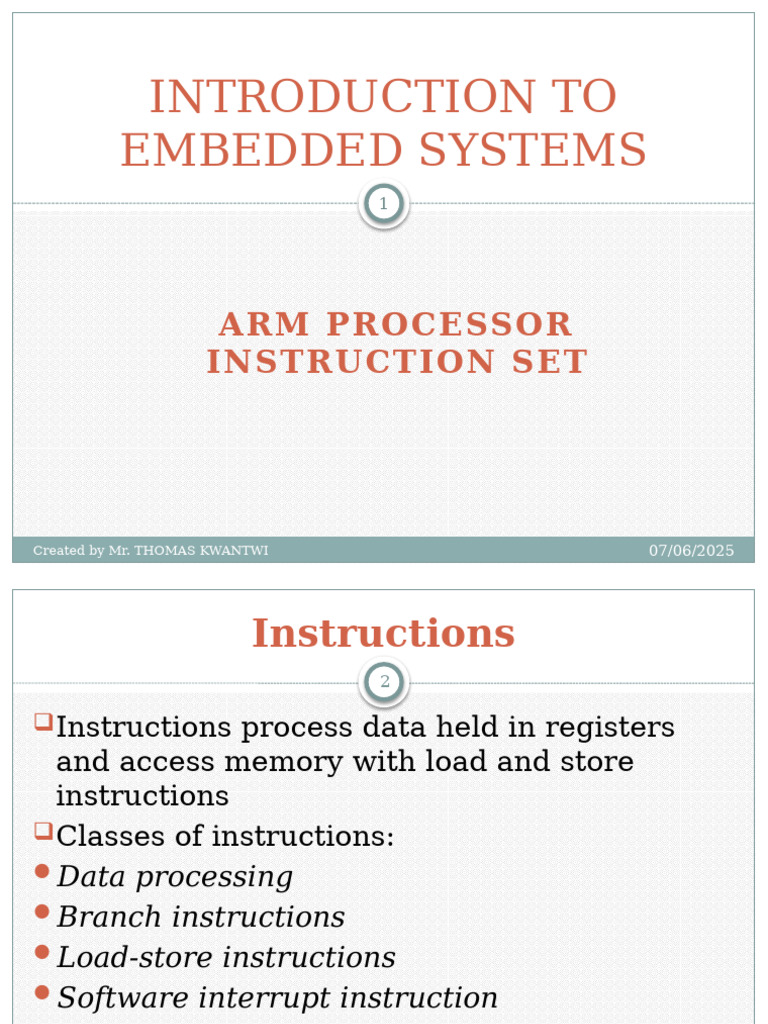 INTRODUCTION TO EMBEDDED SYSTEMS

1

ARM PROCESSOR INSTRUCTION SET

Created by Mr. THOMAS KWANTWI

07/06/2025

Instructions

2

Instructions process data held in registers and access memory with load and store instructions

Classes of instructions:

Data processing

Branch instructions

Load-store instructions

Software interrupt instruction